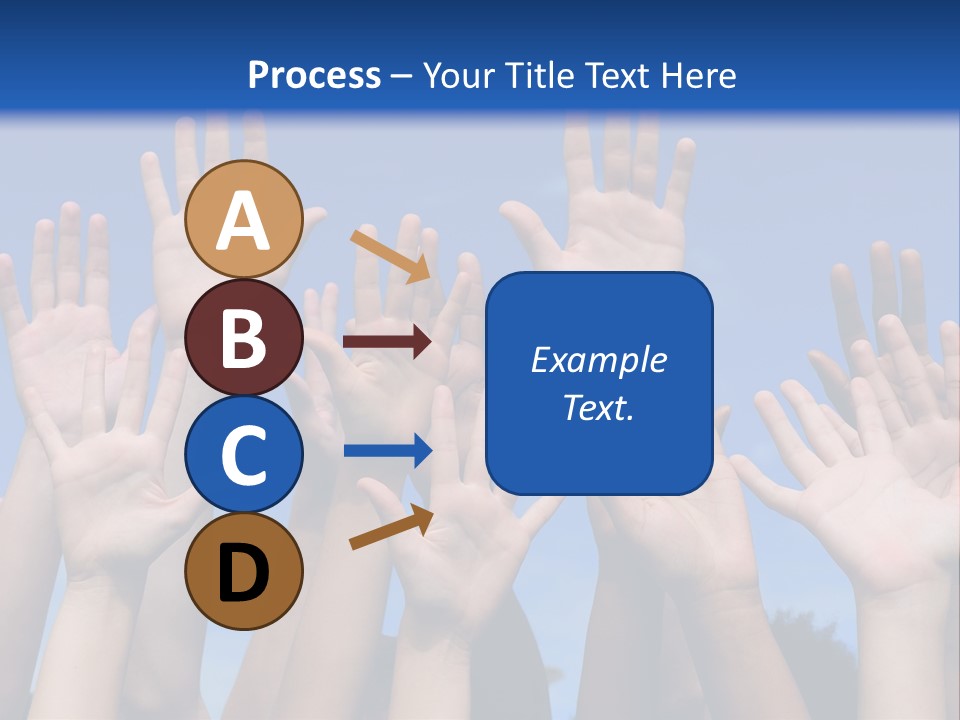 Process – Your Title Text Here

A

B

C

D

Example Text.